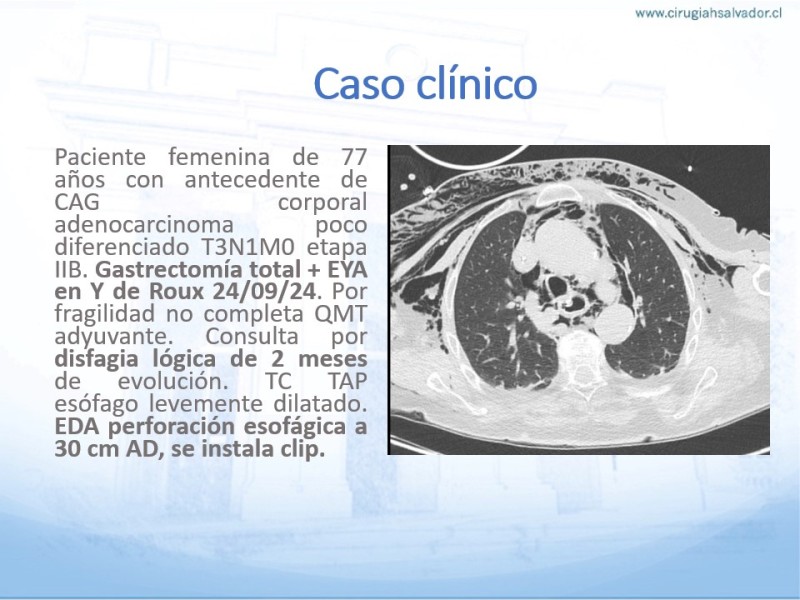 www.cirugiahsalvador.cl

Caso clínico

Paciente femenina de 77 años con antecedente de CAG corporal adenocarcinoma poco diferenciado T3N1M0 etapa IIB. Gastrectomía total + EYA en Y de Roux 24/09/24. Por fragilidad no completa QMT adyuvante. Consulta por disfagia lógica de 2 meses de evolución. TC TAP esófago levemente dilatado. EDA perforación esofágica a 30 cm AD, se instala clip.